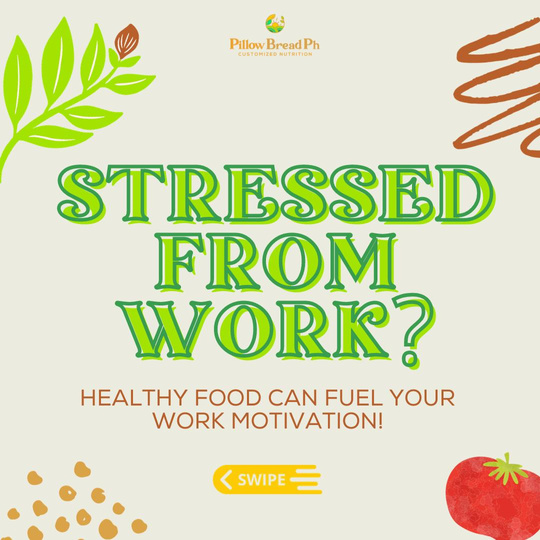 Pillow Bread Ph
CUSTOMIZED NUTRITION

STRESSED FROM WORK?

HEALTHY FOOD CAN FUEL YOUR WORK MOTIVATION!

SWIPE